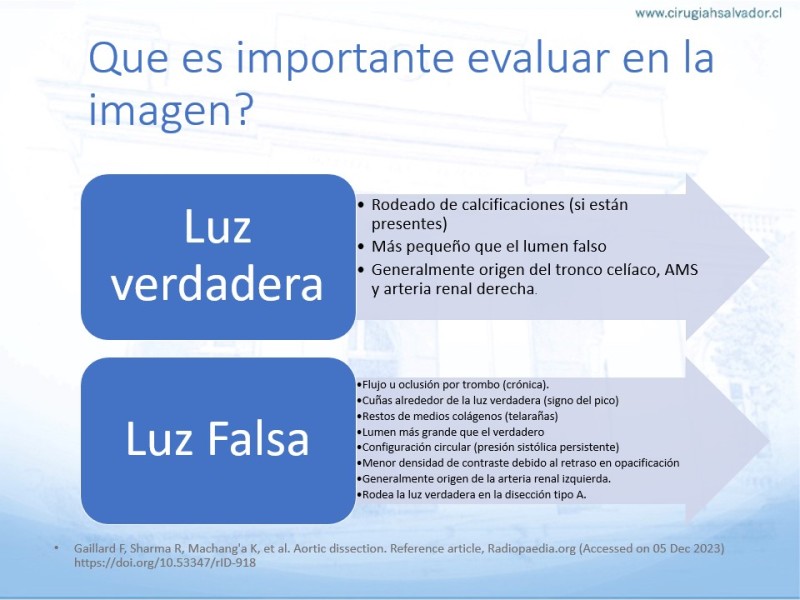 www.cirugiahsalvador.cl

Que es importante evaluar en la imagen?

Luz verdadera

• Rodeado de calcificaciones (si están presentes)
• Más pequeño que el lumen falso
• Generalmente origen del tronco celíaco, AMS y arteria renal derecha.

Luz Falsa

•Flujo u oclusión por trombo (crónica).
•Cuñas alrededor de la luz verdadera (signo del pico)
•Restos de medios colágenos (telarañas)
•Lumen más grande que el verdadero
•Configuración circular (presión sistólica persistente)
•Menor densidad de contraste debido al retraso en opacificación
•Generalmente origen de la arteria renal izquierda.
•Rodea la luz verdadera en la disección tipo A.

• Gaillard F, Sharma R, Machang'a K, et al. Aortic dissection. Reference article, Radiopaedia.org (Accessed on 05 Dec 2023) https://doi.org/10.53347/rID-918